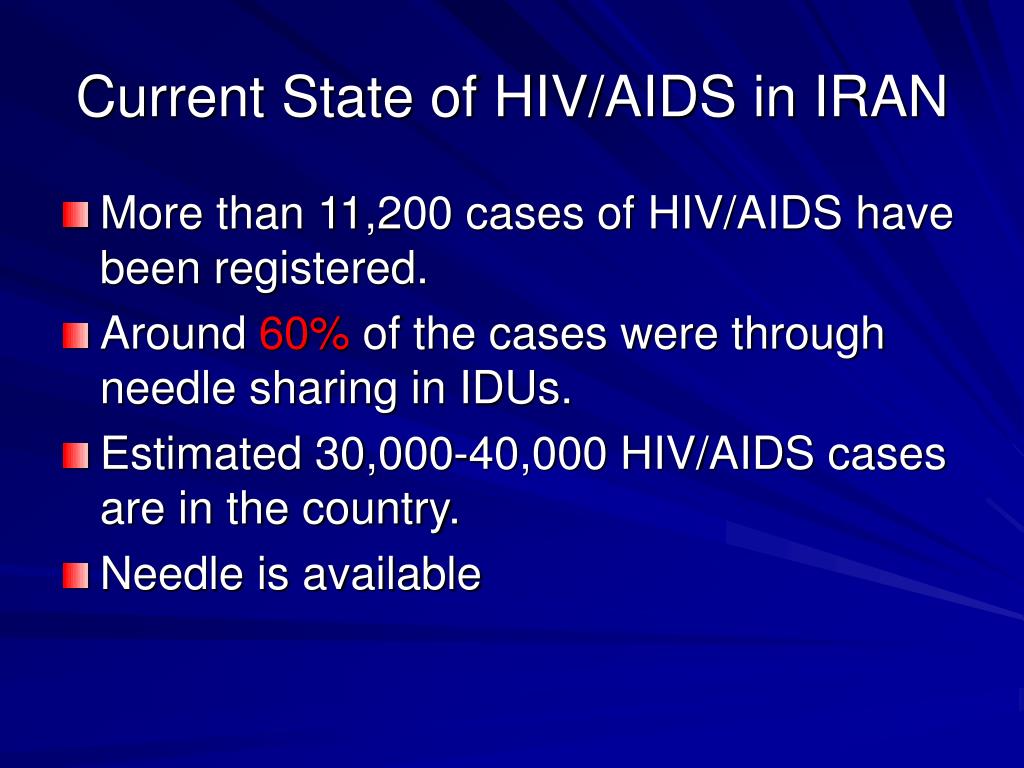 Current State of HIV/AIDS in IRAN

More than 11,200 cases of HIV/AIDS have been registered.

Around 60% of the cases were through needle sharing in IDUs.

Estimated 30,000-40,000 HIV/AIDS cases are in the country.

Needle is available